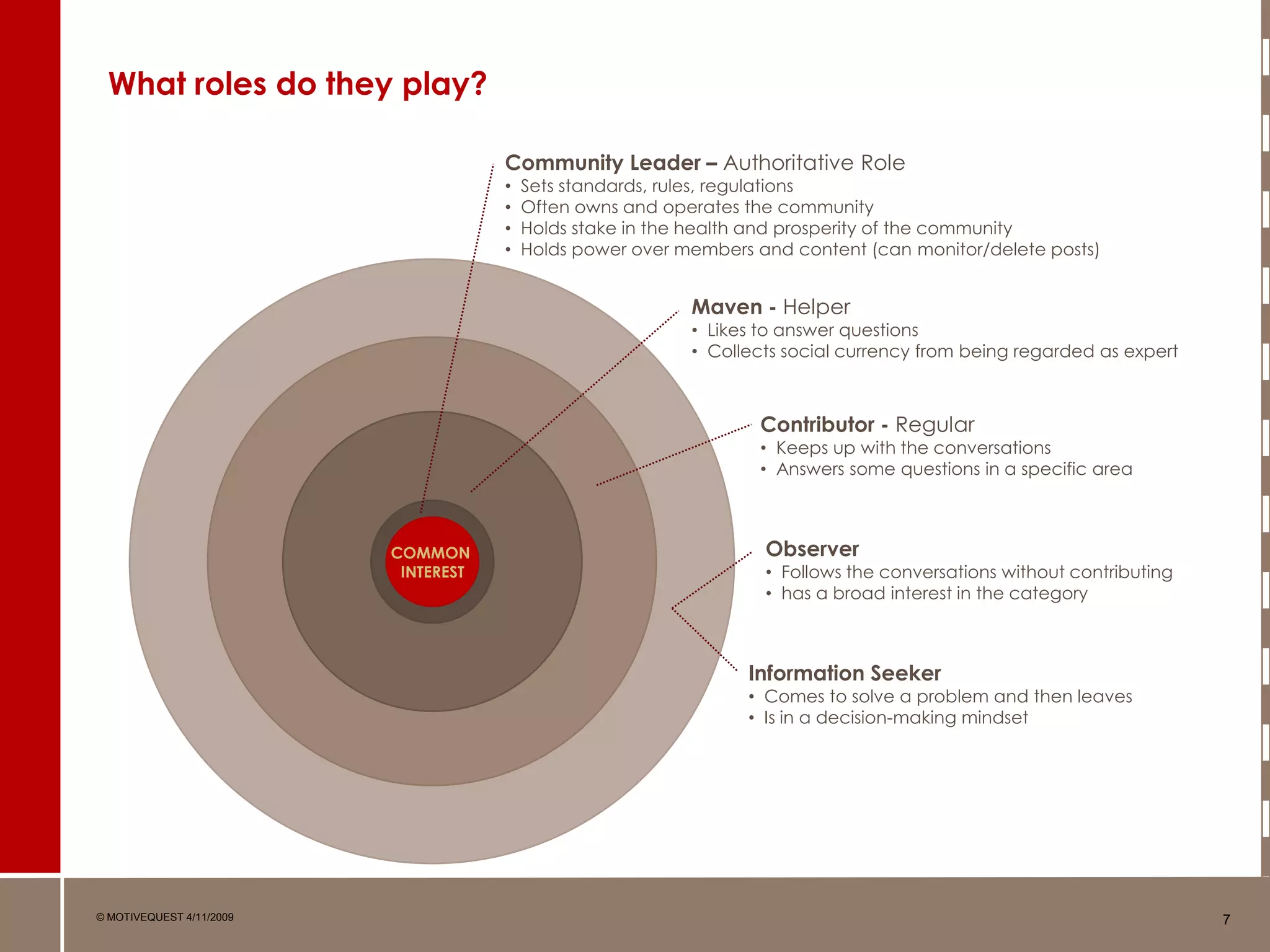 What roles do they play?

Community Leader – Authoritative Role
• Sets standards, rules, regulations
• Often owns and operates the community
• Holds stake in the health and prosperity of the community
• Holds power over members and content (can monitor/delete posts)

Maven - Helper
• Likes to answer questions
• Collects social currency from being regarded as expert

Contributor - Regular
• Keeps up with the conversations
• Answers some questions in a specific area

Observer
• Follows the conversations without contributing
• has a broad interest in the category

Information Seeker
• Comes to solve a problem and then leaves
• Is in a decision-making mindset

COMMON INTEREST

© MOTIVEQUEST 4/11/2009

7